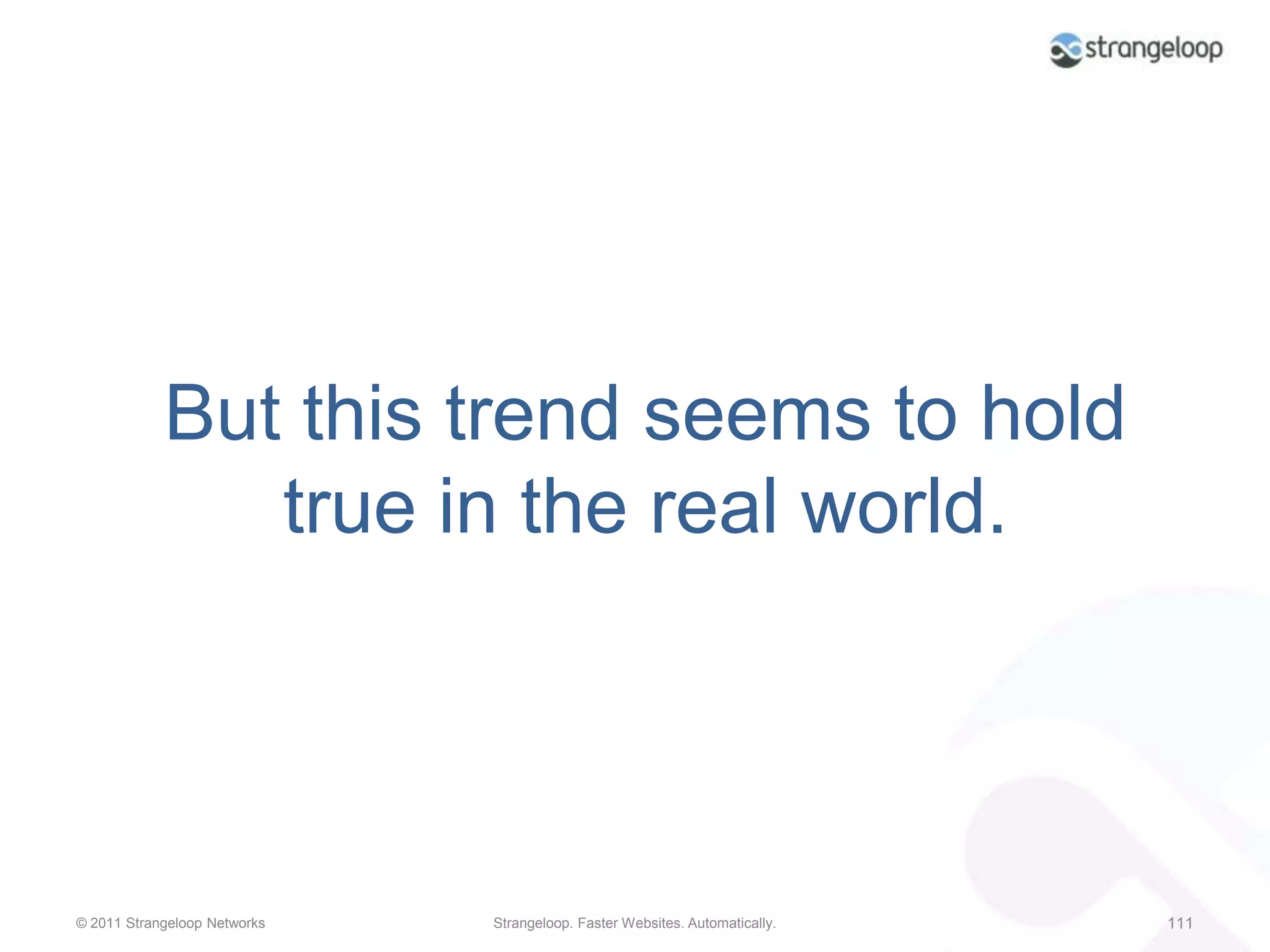 strangeloop

But this trend seems to hold true in the real world.

© 2011 Strangeloop Networks

Strangeloop. Faster Websites. Automatically.

111